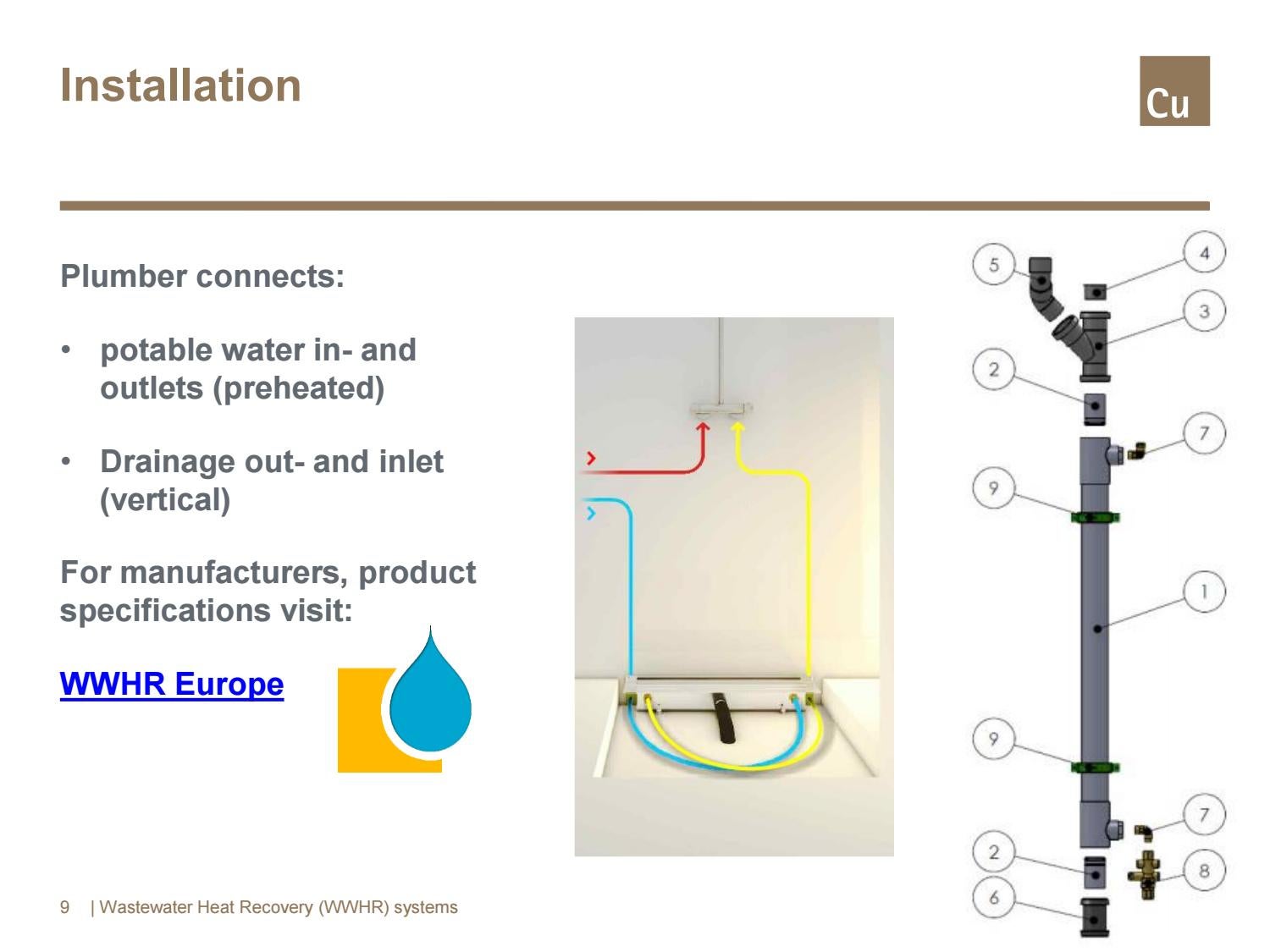 Installation

Cu

Plumber connects:

• potable water in- and outlets (preheated)

• Drainage out- and inlet (vertical)

For manufacturers, product specifications visit:

WWHR Europe

5
4
3
2
7
9
1
9
7
2
8
6

9 | Wastewater Heat Recovery (WWHR) systems